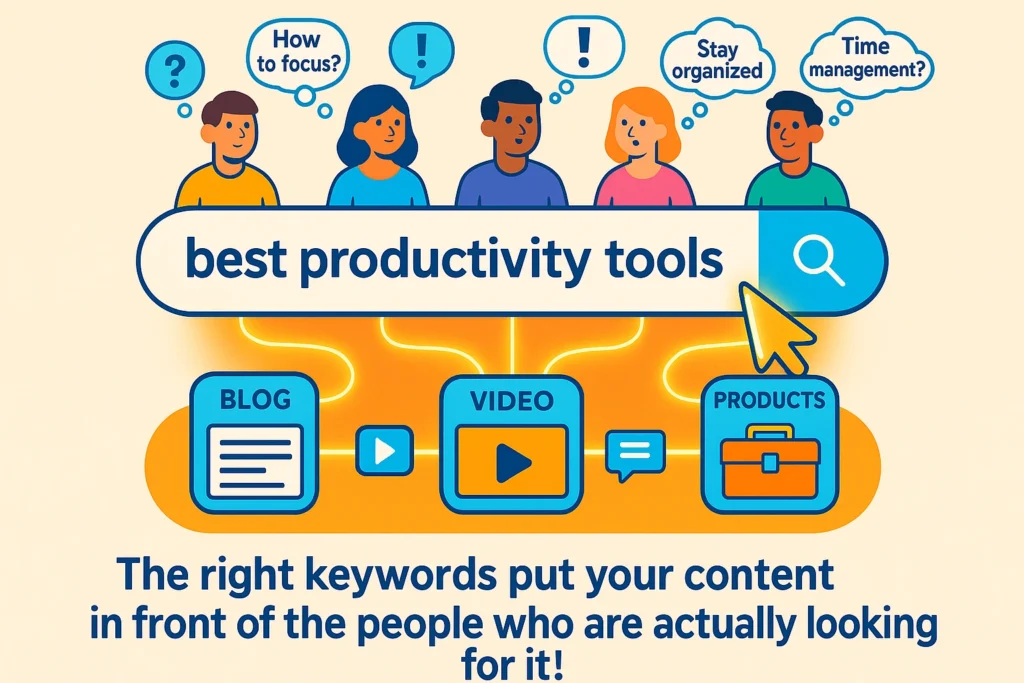 ?

How to focus?

!

!

Stay organized

Time management?

best productivity tools

BLOG

VIDEO

PRODUCTS

The right keywords put your content in front of the people who are actually looking for it!